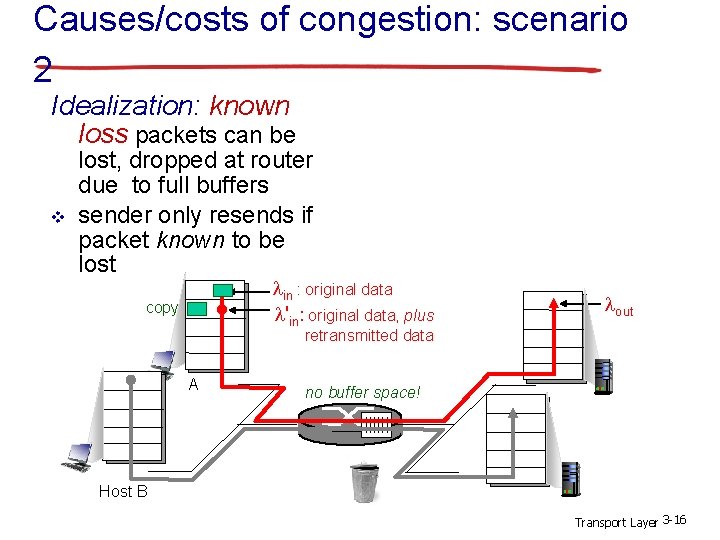 Causes/costs of congestion: scenario 2

Idealization: known loss packets can be lost, dropped at router due to full buffers

❖ sender only resends if packet known to be lost

copy

$\lambda_{in}$ : original data

$\lambda'_{in}$: original data, plus retransmitted data

$\lambda_{out}$

A

no buffer space!

Host B

Transport Layer 3-16